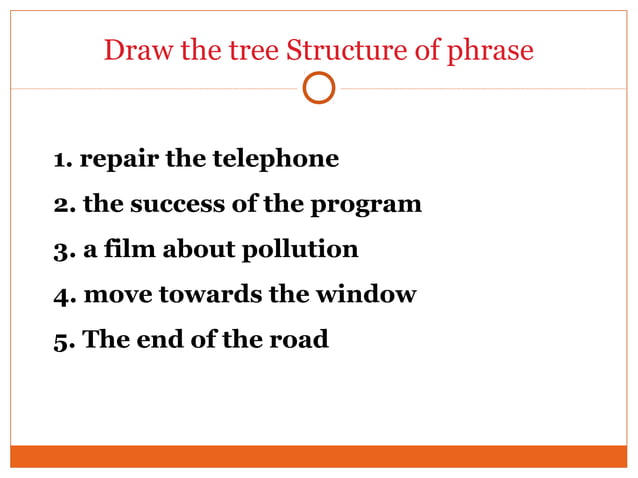 Draw the tree Structure of phrase

1. repair the telephone

2. the success of the program

3. a film about pollution

4. move towards the window

5. The end of the road